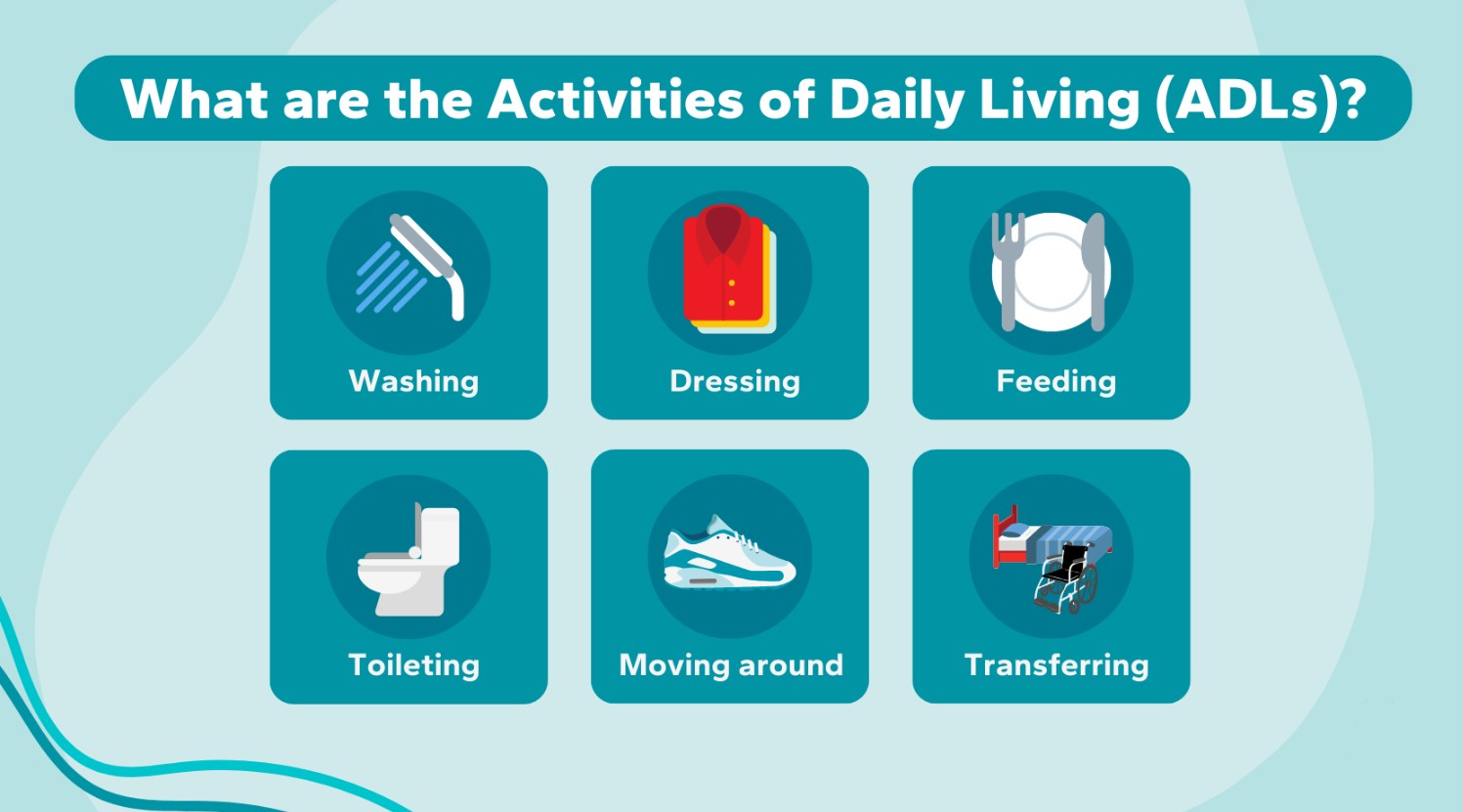 What are the Activities of Daily Living (ADLs)?

Washing

Dressing

Feeding

Toileting

Moving around

Transferring